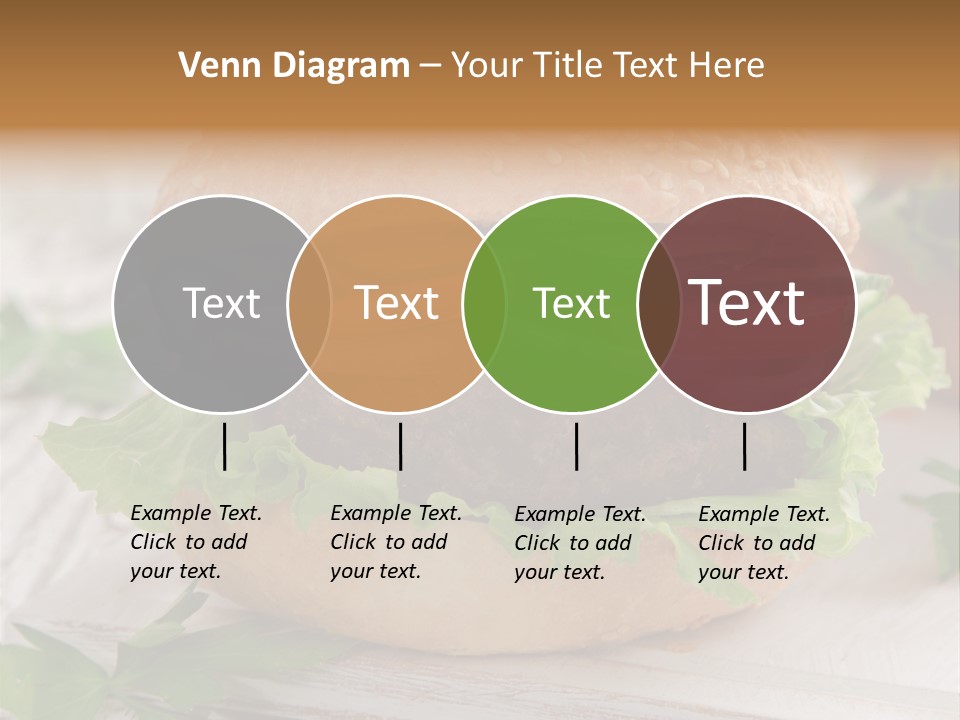 Venn Diagram – Your Title Text Here

Text

Text

Text

Text

Example Text. Click to add your text.

Example Text. Click to add your text.

Example Text. Click to add your text.

Example Text. Click to add your text.